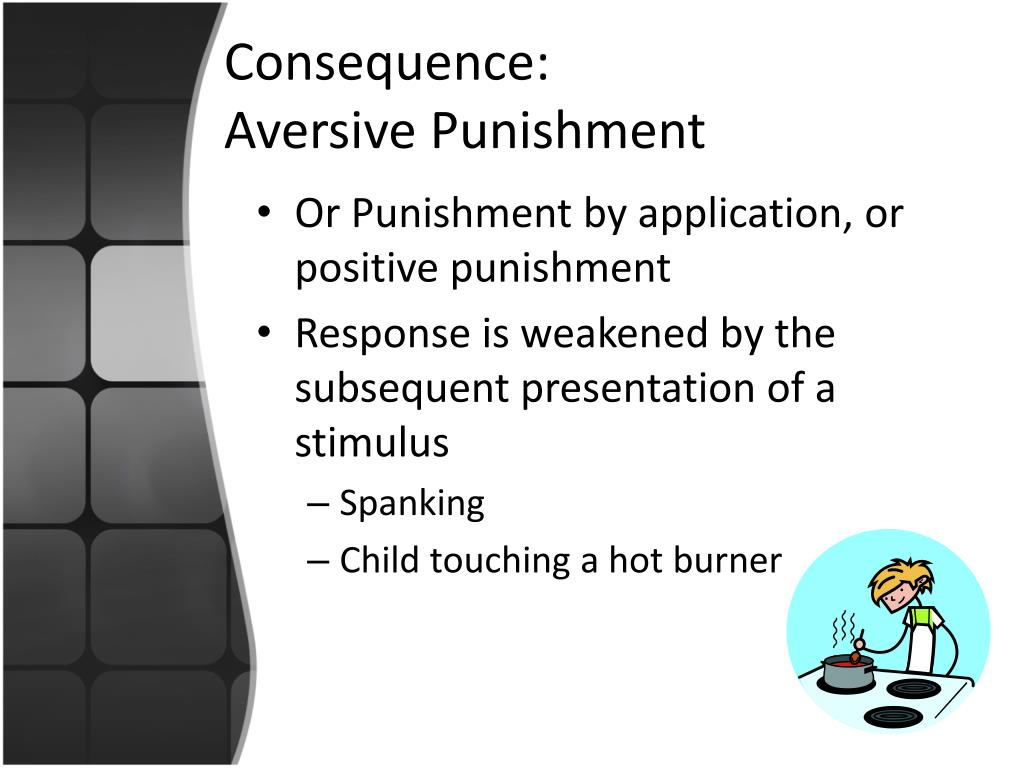 Consequence:
Aversive Punishment

• Or Punishment by application, or positive punishment
• Response is weakened by the subsequent presentation of a stimulus
– Spanking
– Child touching a hot burner